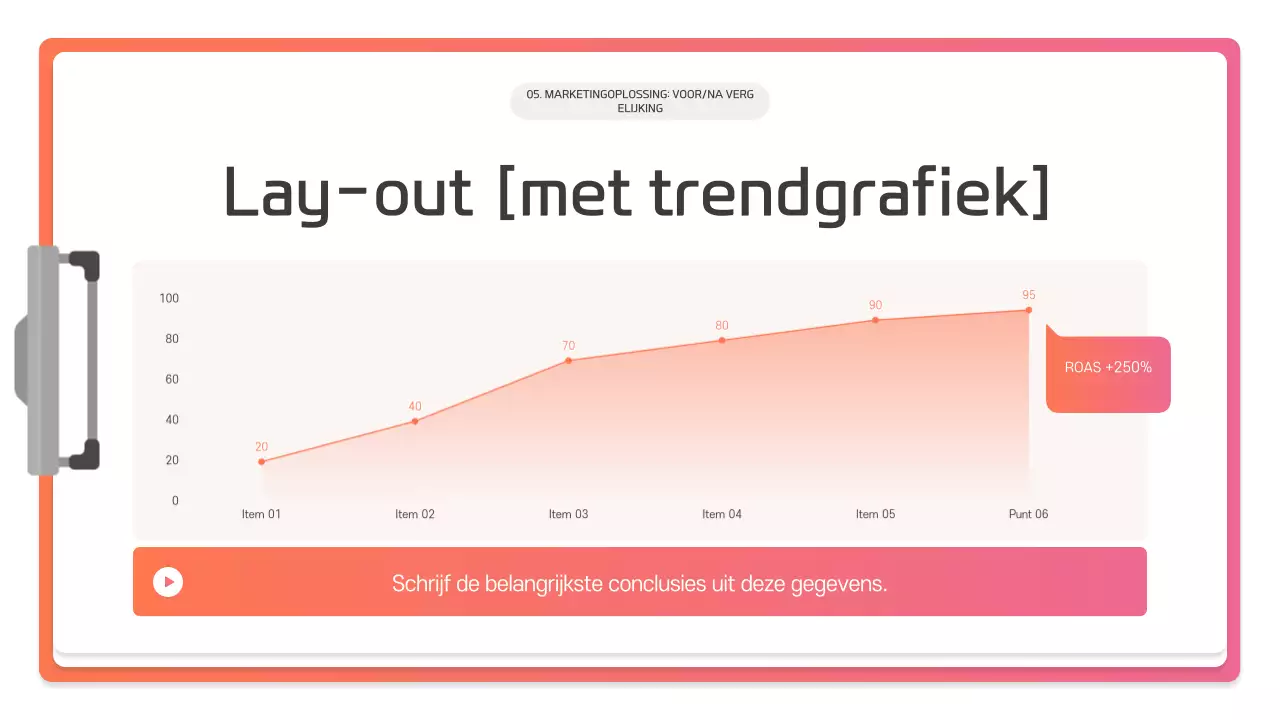 05. MARKETINGOPLOSSING: VOOR/NA VERG ELIJKING

Lay-out [met trendgrafiek]

100
80
60
40
20
0

20
40
70
80
90
95

Item 01
Item 02
Item 03
Item 04
Item 05
Punt 06

ROAS +250%

Schrijf de belangrijkste conclusies uit deze gegevens.